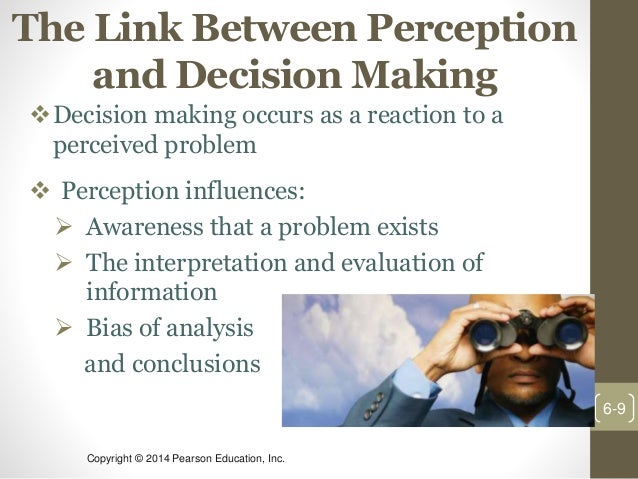 The Link Between Perception and Decision Making

❖ Decision making occurs as a reaction to a perceived problem

❖ Perception influences:

➢ Awareness that a problem exists

➢ The interpretation and evaluation of information

➢ Bias of analysis and conclusions

6-9

Copyright © 2014 Pearson Education, Inc.